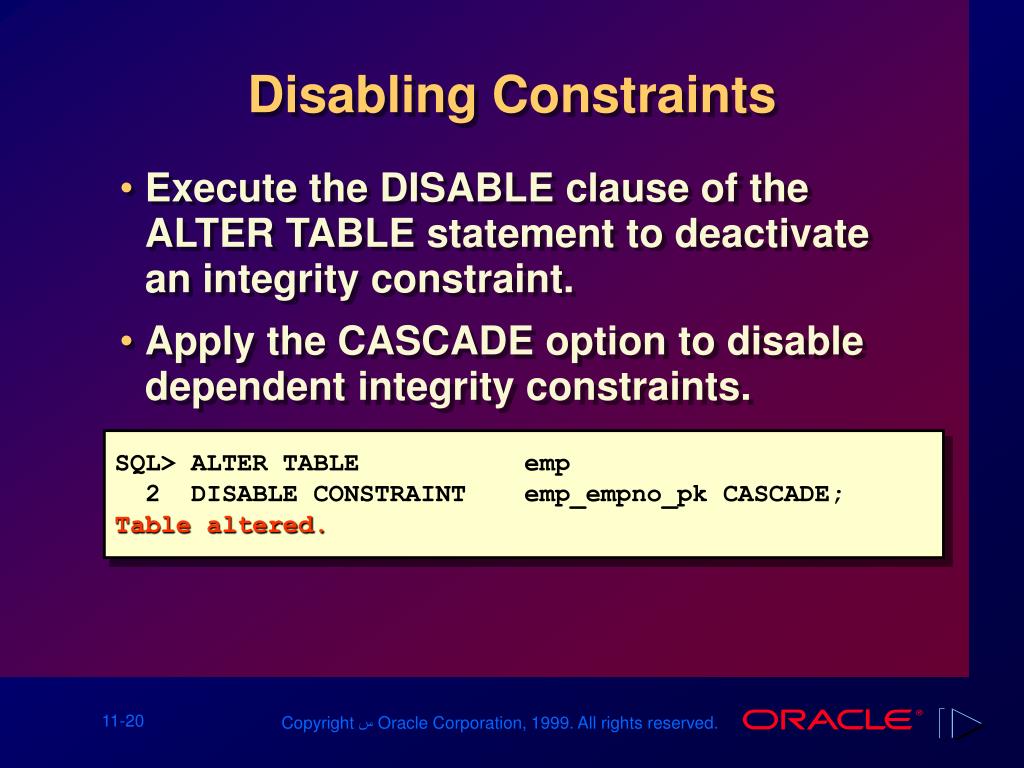 Disabling Constraints

• Execute the DISABLE clause of the ALTER TABLE statement to deactivate an integrity constraint.

• Apply the CASCADE option to disable dependent integrity constraints.

SQL> ALTER TABLE emp
  2  DISABLE CONSTRAINT emp_empno_pk CASCADE;
Table altered.

11-20

Copyright س Oracle Corporation, 1999. All rights reserved.

ORACLE®